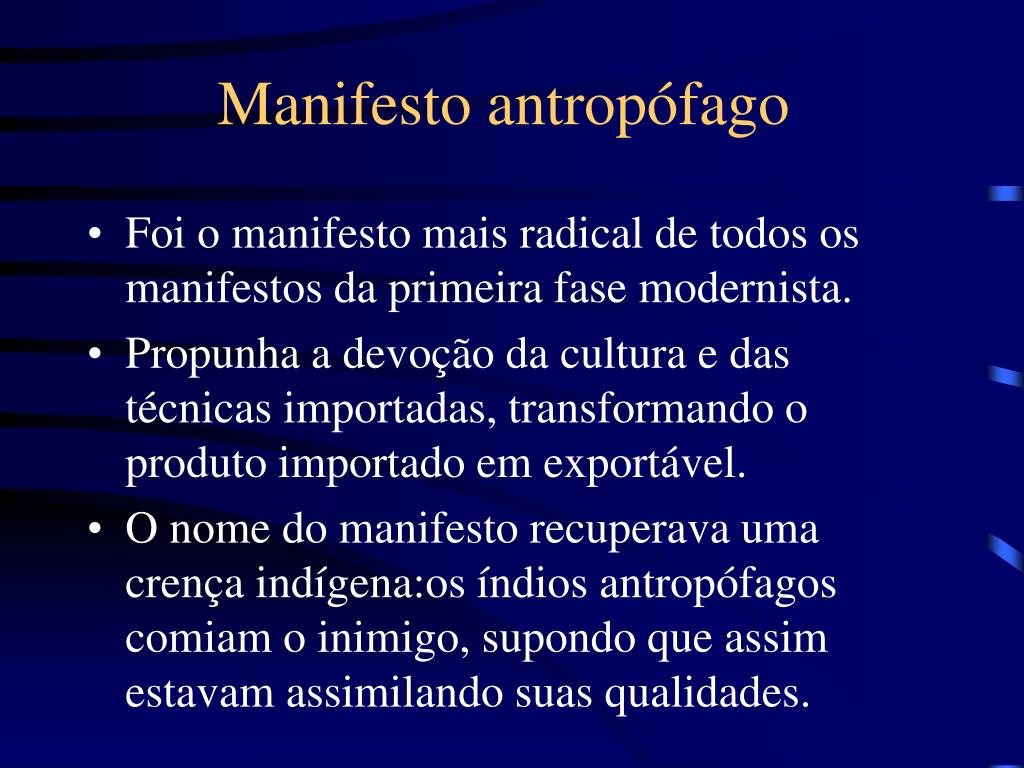 Manifesto antropófago

• Foi o manifesto mais radical de todos os manifestos da primeira fase modernista.

• Propunha a devoção da cultura e das técnicas importadas, transformando o produto importado em exportável.

• O nome do manifesto recuperava uma crença indígena:os índios antropófagos comiam o inimigo, supondo que assim estavam assimilando suas qualidades.